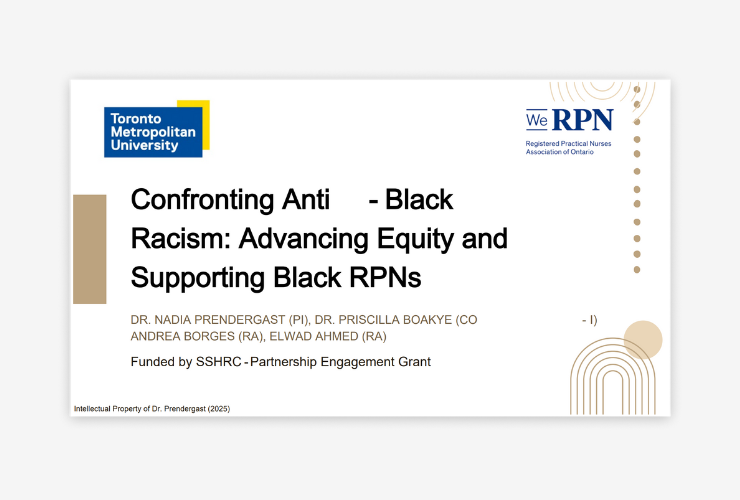 Toronto Metropolitan University

We RPN
Registered Practical Nurses Association of Ontario

Confronting Anti - Black Racism: Advancing Equity and Supporting Black RPNs

DR. NADIA PRENDERGAST (PI), DR. PRISCILLA BOAKYE (CO - I)
ANDREA BORGES (RA), ELWAD AHMED (RA)

Funded by SSHRC - Partnership Engagement Grant

Intellectual Property of Dr. Prendergast (2025)